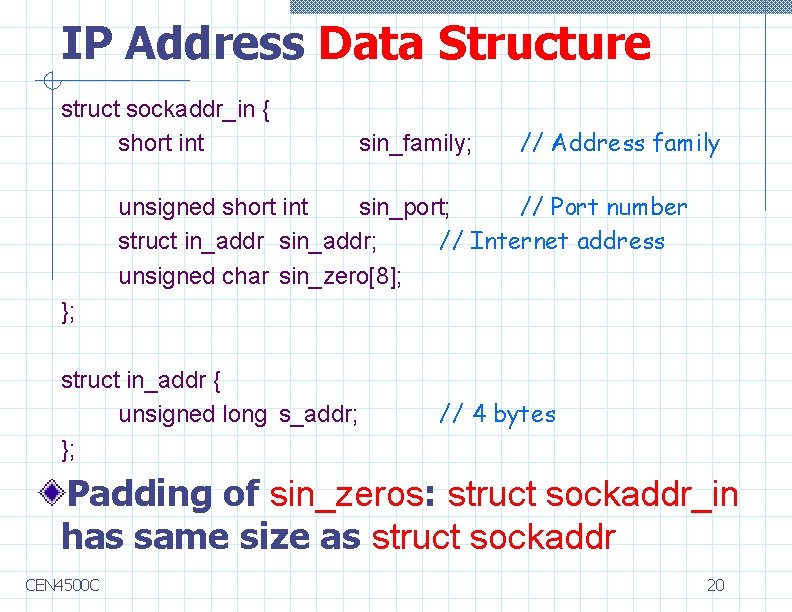 IP Address Data Structure

struct sockaddr_in {
short int sin_family; // Address family

unsigned short int sin_port; // Port number
struct in_addr sin_addr; // Internet address
unsigned char sin_zero[8];
};

struct in_addr {
unsigned long s_addr; // 4 bytes
};

Padding of sin_zeros: struct sockaddr_in has same size as struct sockaddr

CEN4500C

20